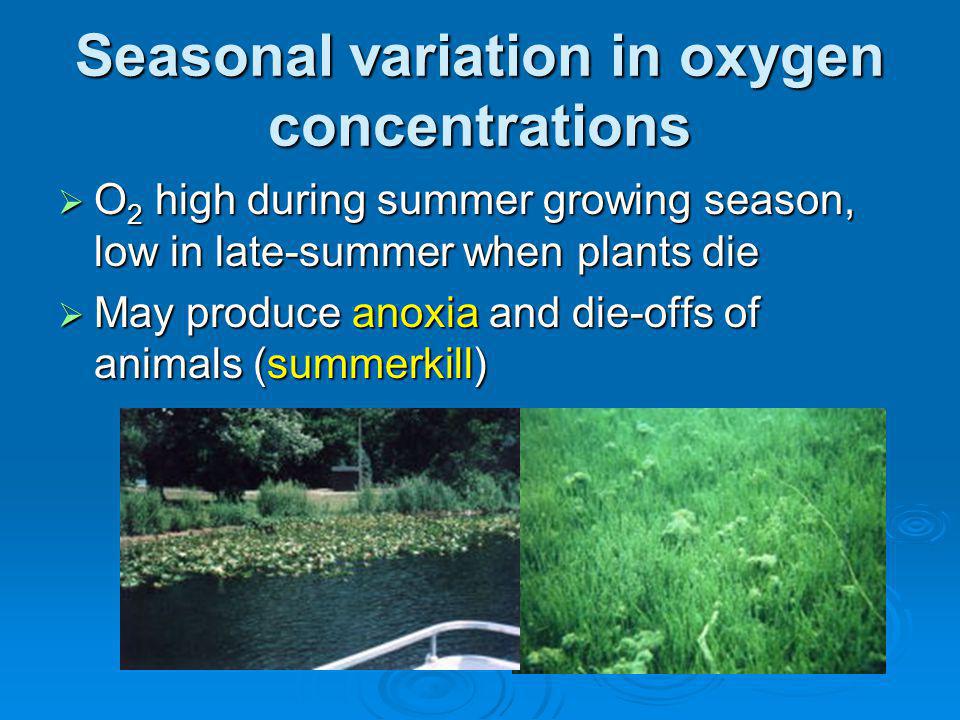 Seasonal variation in oxygen concentrations

➢ $O_2$ high during summer growing season, low in late-summer when plants die

➢ May produce anoxia and die-offs of animals (summerkill)